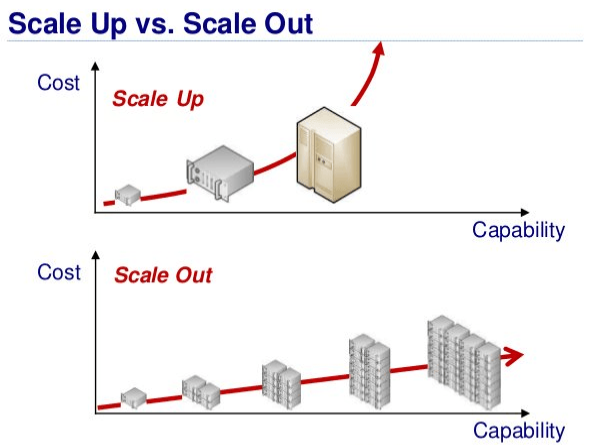 Scale Up vs. Scale Out

Cost

Scale Up

Capability

Cost

Scale Out

Capability